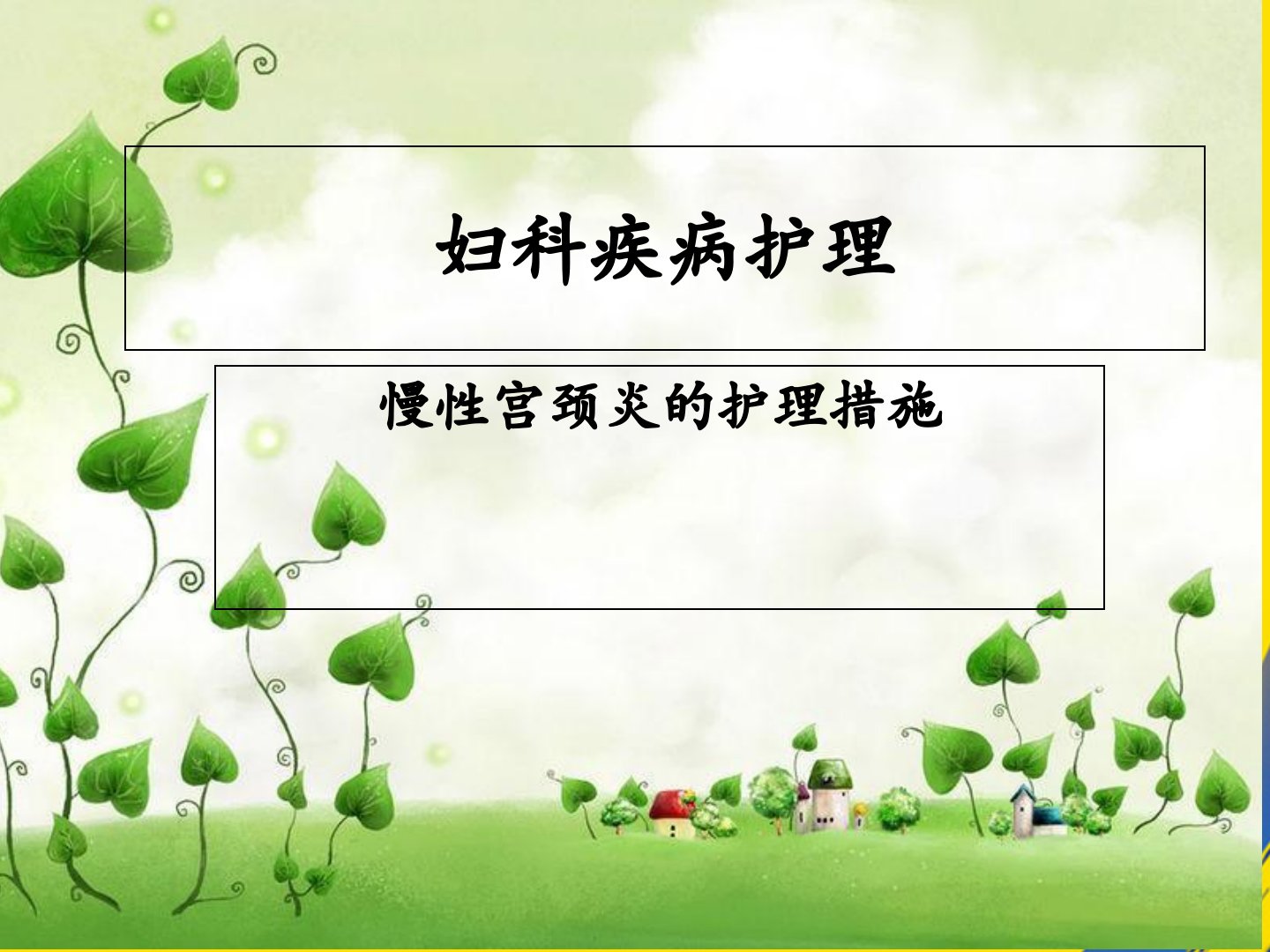 妇科疾病护理

慢性宫颈炎的护理措施